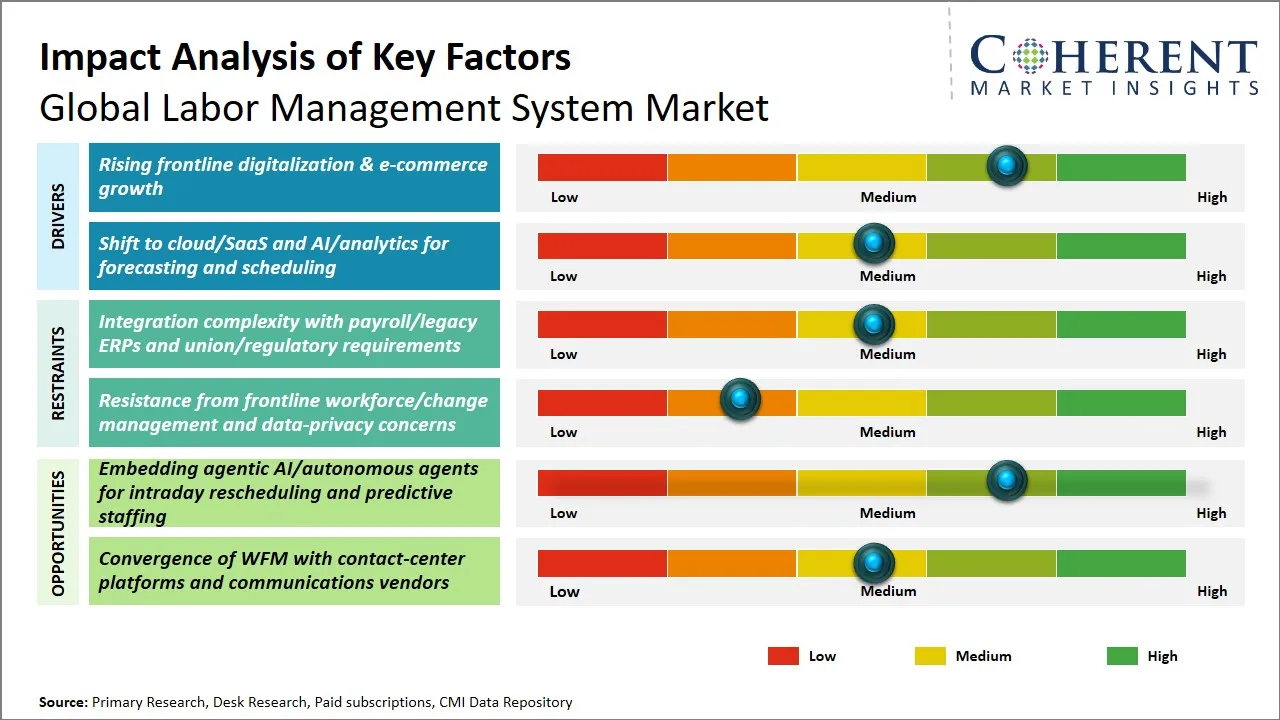 Impact Analysis of Key Factors
Global Labor Management System Market

COHERENT
MARKET INSIGHTS

DRIVERS

Rising frontline digitalization & e-commerce growth
Low Medium High

Shift to cloud/SaaS and AI/analytics for forecasting and scheduling
Low Medium High

RESTRAINTS

Integration complexity with payroll/legacy ERPs and union/regulatory requirements
Low Medium High

Resistance from frontline workforce/change management and data-privacy concerns
Low Medium High

OPPORTUNITIES

Embedding agentic AI/autonomous agents for intraday rescheduling and predictive staffing
Low Medium High

Convergence of WFM with contact-center platforms and communications vendors
Low Medium High

Low Medium High

Source: Primary Research, Desk Research, Paid subscriptions, CMI Data Repository